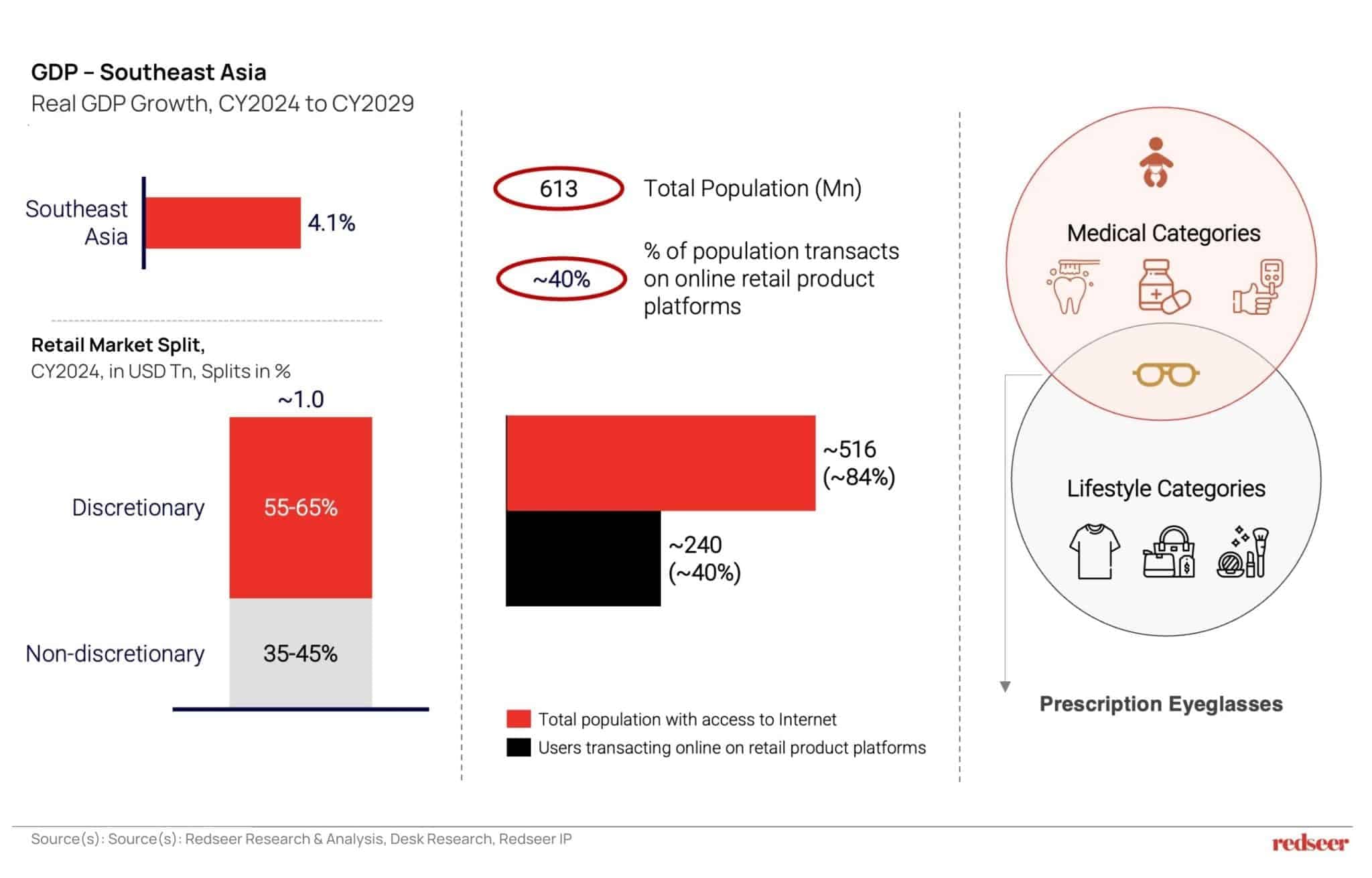 GDP – Southeast Asia
Real GDP Growth, CY2024 to CY2029

Southeast Asia
4.1%

Retail Market Split,
CY2024, in USD Tn, Splits in %

~1.0
Discretionary
55-65%
Non-discretionary
35-45%

613
Total Population (Mn)

~40%
% of population transacts on online retail product platforms

~516
(~84%)
~240
(~40%)

Total population with access to Internet
Users transacting online on retail product platforms

Medical Categories

Lifestyle Categories

Prescription Eyeglasses

Source(s): Source(s): Redseer Research & Analysis, Desk Research, Redseer IP
redseer